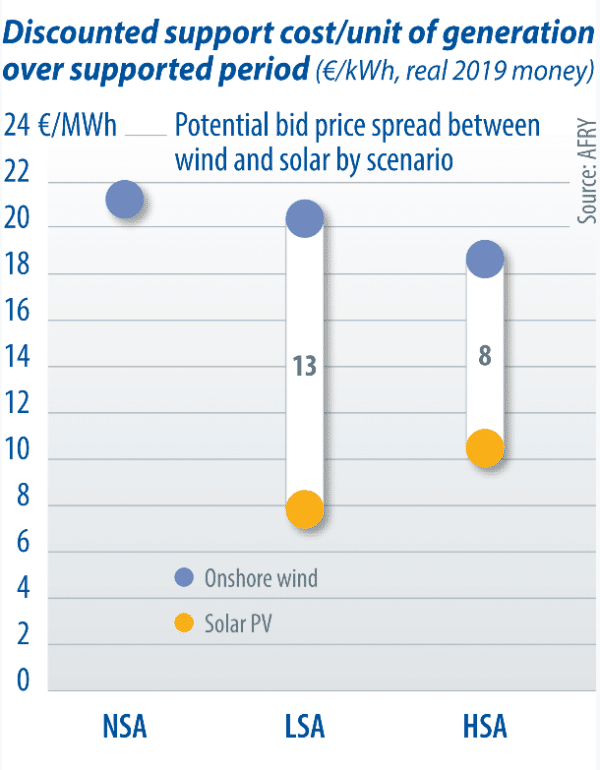 Discounted support cost/unit of generation over supported period (€/kWh, real 2019 money)

24 €/MWh
Potential bid price spread between wind and solar by scenario

Source: AFRY

22
20
18
16
14
12
10
8
6
4
2
0

13
8

Onshore wind
Solar PV

NSA
LSA
HSA